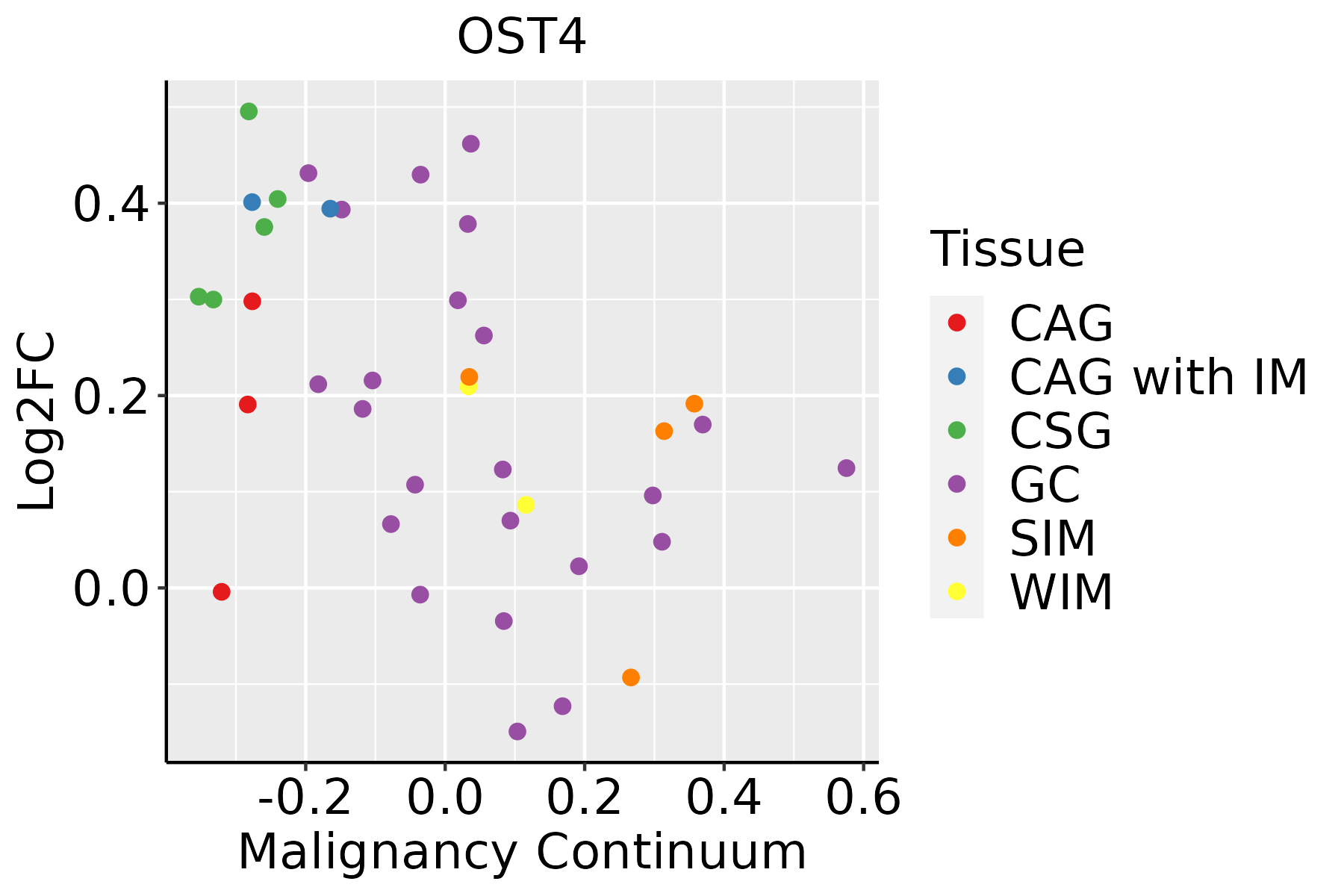 OST4

Log2FC

0.4
0.2
0.0

-0.2
0.0
0.2
0.4
0.6

Malignancy Continuum

Tissue
CAG
CAG with IM
CSG
GC
SIM
WIM